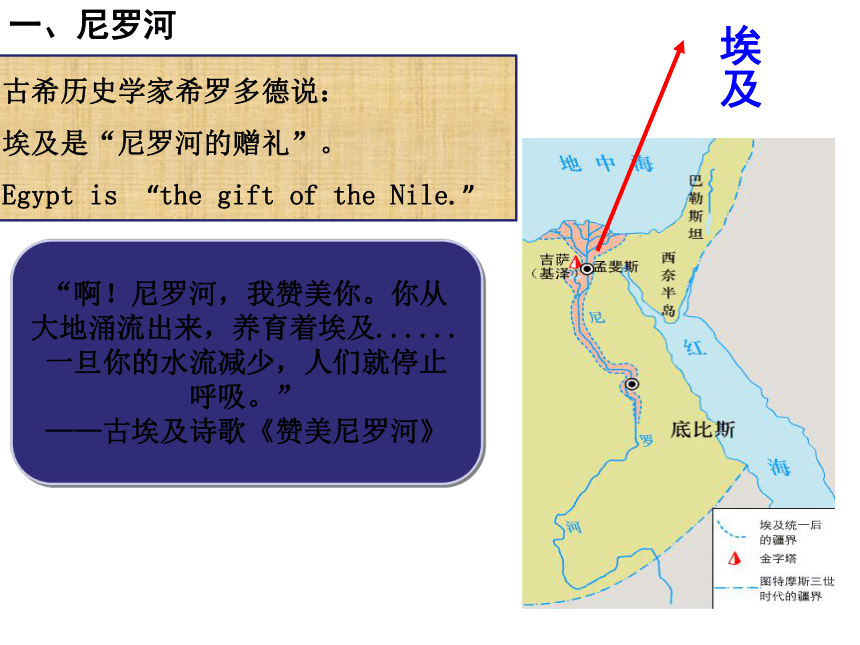 一、尼罗河

古希历史学家希罗多德说：
埃及是“尼罗河的赠礼”。
Egypt is “the gift of the Nile.”

“啊！尼罗河，我赞美你。你从大地涌流出来，养育着埃及......一旦你的水流减少，人们就停止呼吸。”
——古埃及诗歌《赞美尼罗河》

埃及

地中海
巴勒斯坦
吉萨（基泽）
孟斐斯
西奈半岛
尼
红
底比斯
罗
海
河

埃及统一后的疆界
金字塔
图特摩斯三世时代的疆界